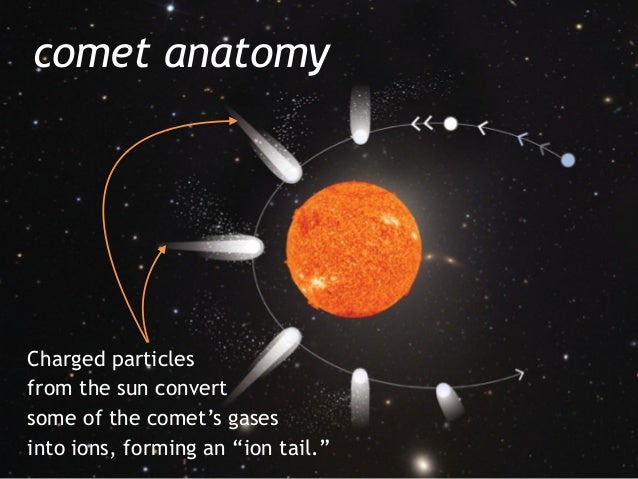 comet anatomy

Charged particles from the sun convert some of the comet’s gases into ions, forming an “ion tail.”